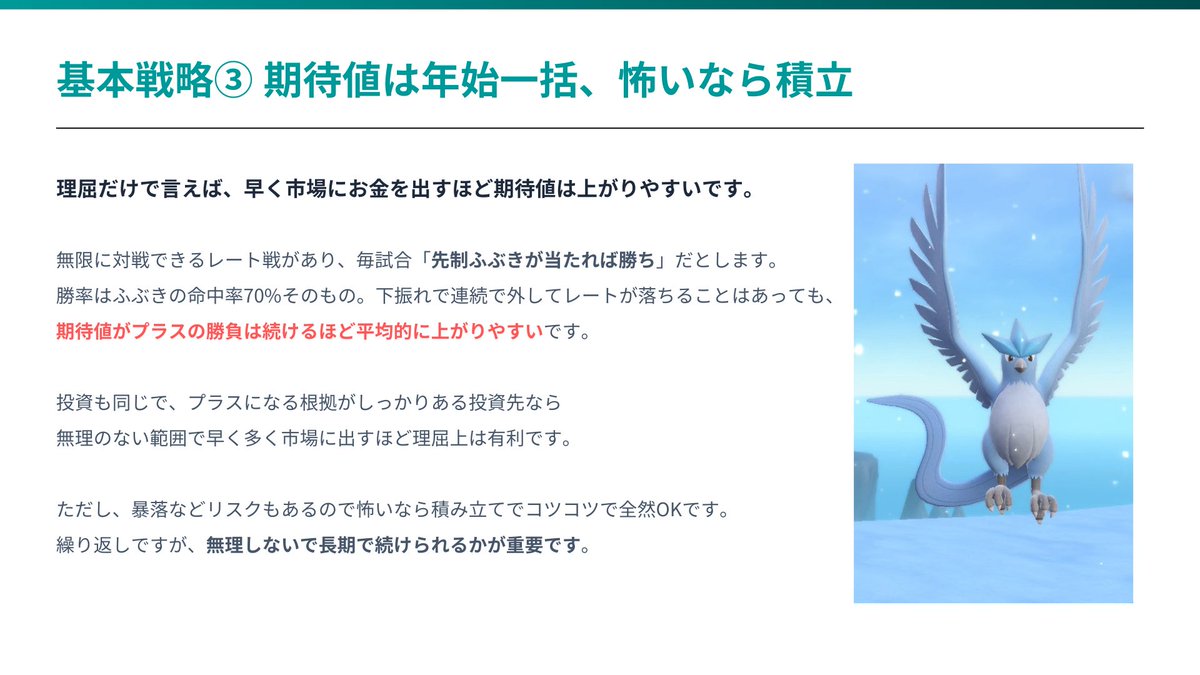 基本戦略③ 期待値は年始一括、怖いなら積立

理屈だけで言えば、早く市場にお金を出すほど期待値は上がりやすいです。

無限に対戦できるレート戦があり、毎試合「先制ふぶきが当たれば勝ち」だとします。
勝率はふぶきの命中率70%そのもの。下振れで連続で外してレートが落ちることはあっても、
期待値がプラスの勝負は続けるほど平均的に上がりやすいです。

投資も同じで、プラスになる根拠がしっかりある投資先なら
無理のない範囲で早く多く市場に出すほど理屈上は有利です。

ただし、暴落などリスクもあるので怖いなら積み立てでコツコツで全然OKです。
繰り返しですが、無理しないで長期で続けられるかが重要です。